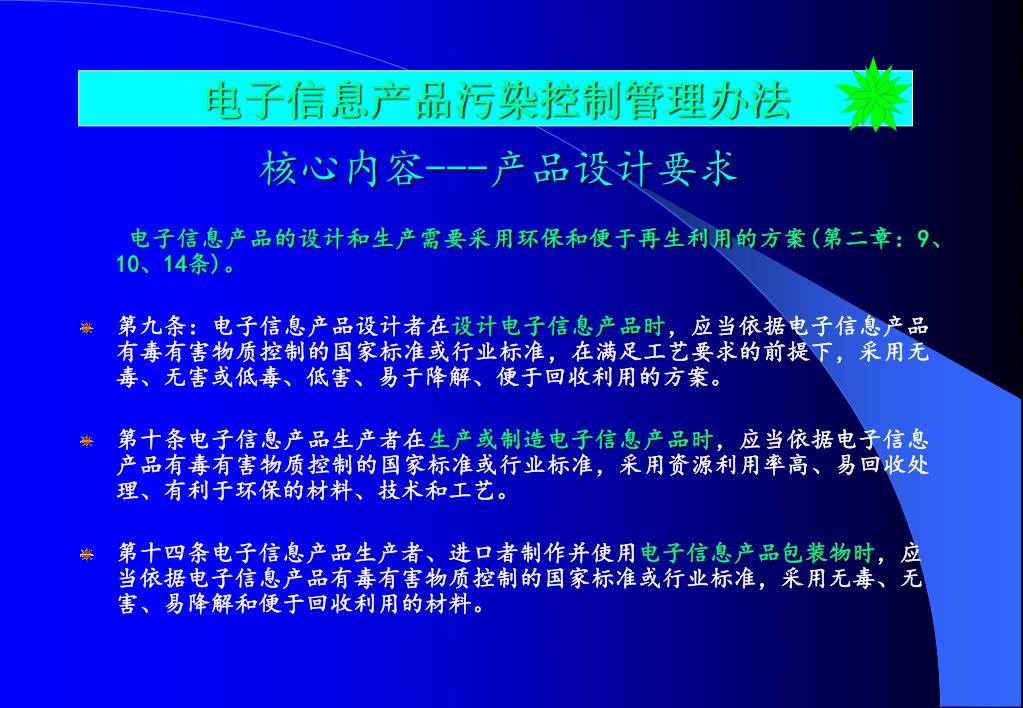 电子信息产品污染控制管理办法

核心内容---产品设计要求

电子信息产品的设计和生产需要采用环保和便于再生利用的方案(第二章：9、10、14条)。

第九条：电子信息产品设计者在设计电子信息产品时，应当依据电子信息产品有毒有害物质控制的国家标准或行业标准，在满足工艺要求的前提下，采用无毒、无害或低毒、低害、易于降解、便于回收利用的方案。

第十条电子信息产品生产者在生产或制造电子信息产品时，应当依据电子信息产品有毒有害物质控制的国家标准或行业标准，采用资源利用率高、易回收处理、有利于环保的材料、技术和工艺。

第十四条电子信息产品生产者、进口者制作并使用电子信息产品包装物时，应当依据电子信息产品有毒有害物质控制的国家标准或行业标准，采用无毒、无害、易降解和便于回收利用的材料。